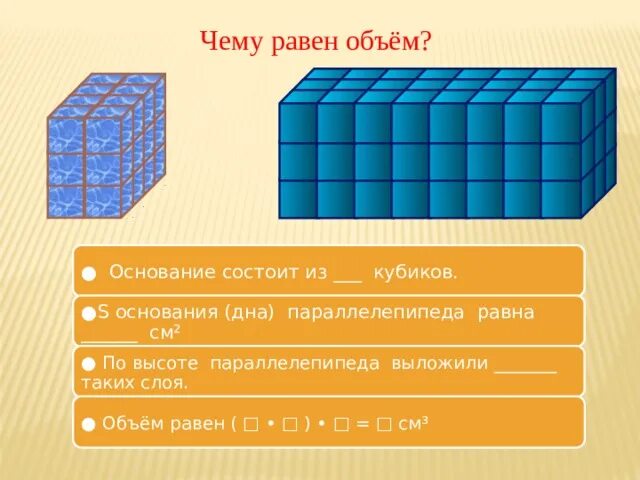 Чему равен объём?

● Основание состоит из ___ кубиков.

●S основания (дна) параллелепипеда равна ______ см$^2$

● По высоте параллелепипеда выложили _______ таких слоя.

● Объём равен ( □ • □ ) • □ = □ см$^3$